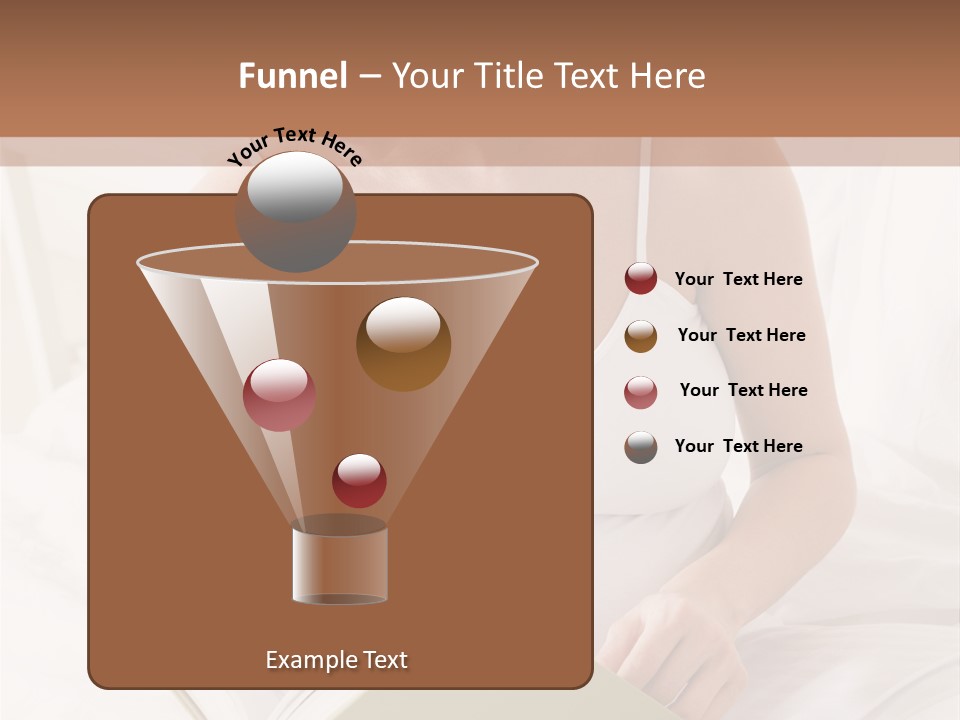 Funnel – Your Title Text Here

Your Text Here

Example Text

Your Text Here

Your Text Here

Your Text Here

Your Text Here